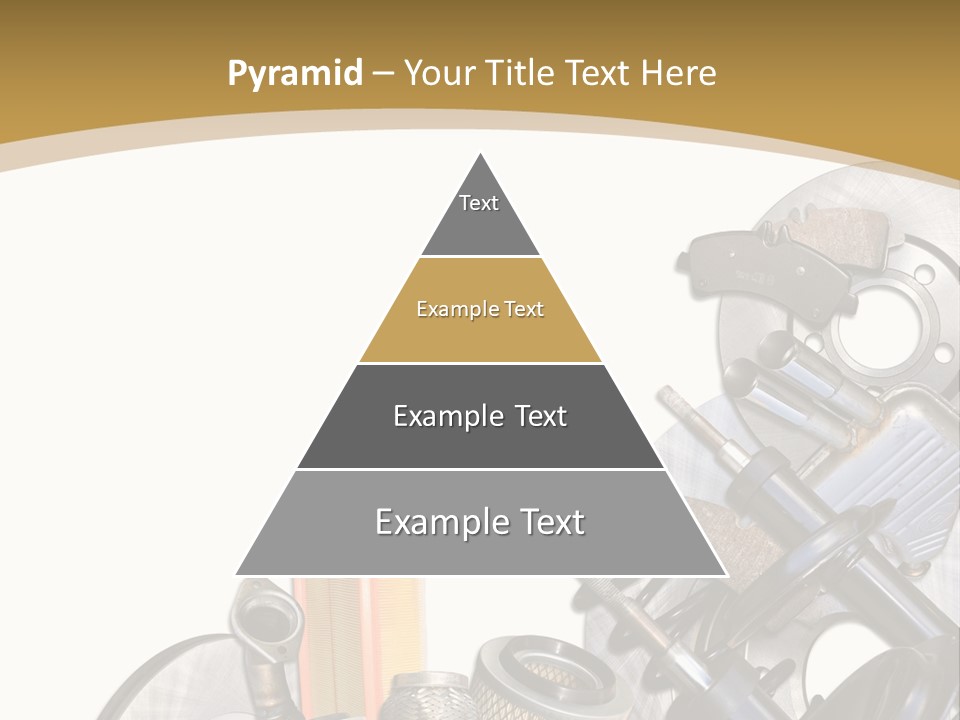 Pyramid – Your Title Text Here

Text

Example Text

Example Text

Example Text